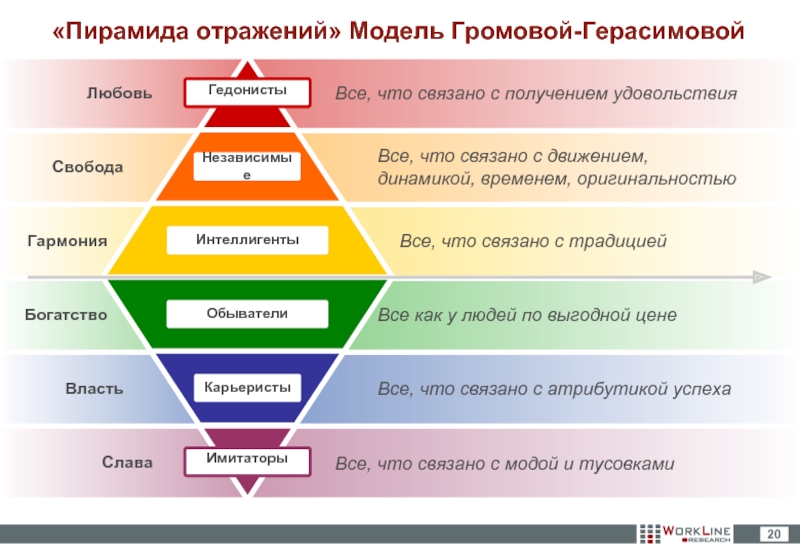 «Пирамида отражений» Модель Громовой-Герасимовой

Любовь
Гедонисты
Все, что связано с получением удовольствия

Свобода
Независимые
Все, что связано с движением, динамикой, временем, оригинальностью

Гармония
Интеллигенты
Все, что связано с традицией

Богатство
Обыватели
Все как у людей по выгодной цене

Власть
Карьеристы
Все, что связано с атрибутикой успеха

Слава
Имитаторы
Все, что связано с модой и тусовками

WORKLINE RESEARCH
20